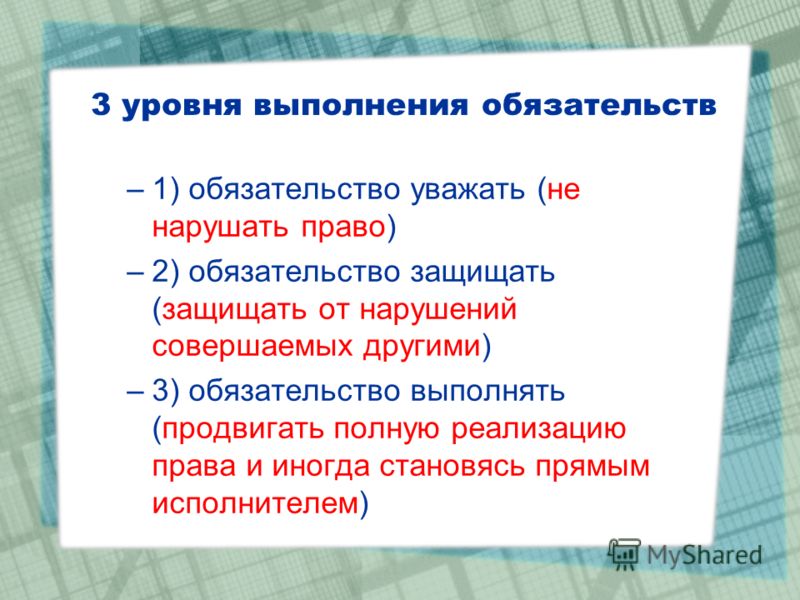 3 уровня выполнения обязательств

– 1) обязательство уважать (не нарушать право)

– 2) обязательство защищать (защищать от нарушений совершаемых другими)

– 3) обязательство выполнять (продвигать полную реализацию права и иногда становясь прямым исполнителем)

MyShared